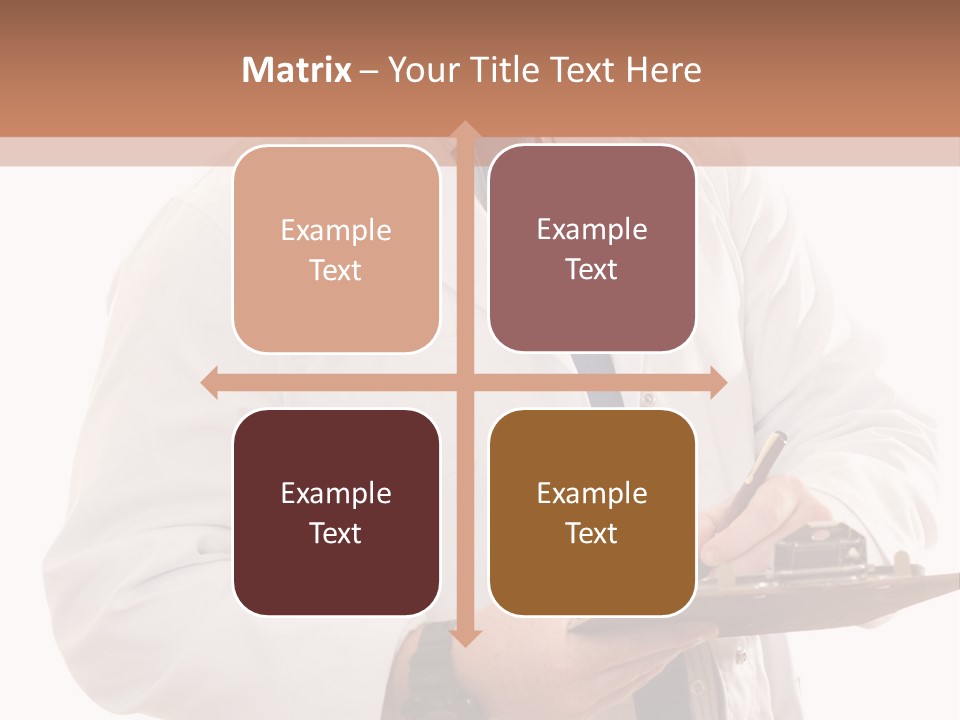 Matrix – Your Title Text Here

Example Text

Example Text

Example Text

Example Text